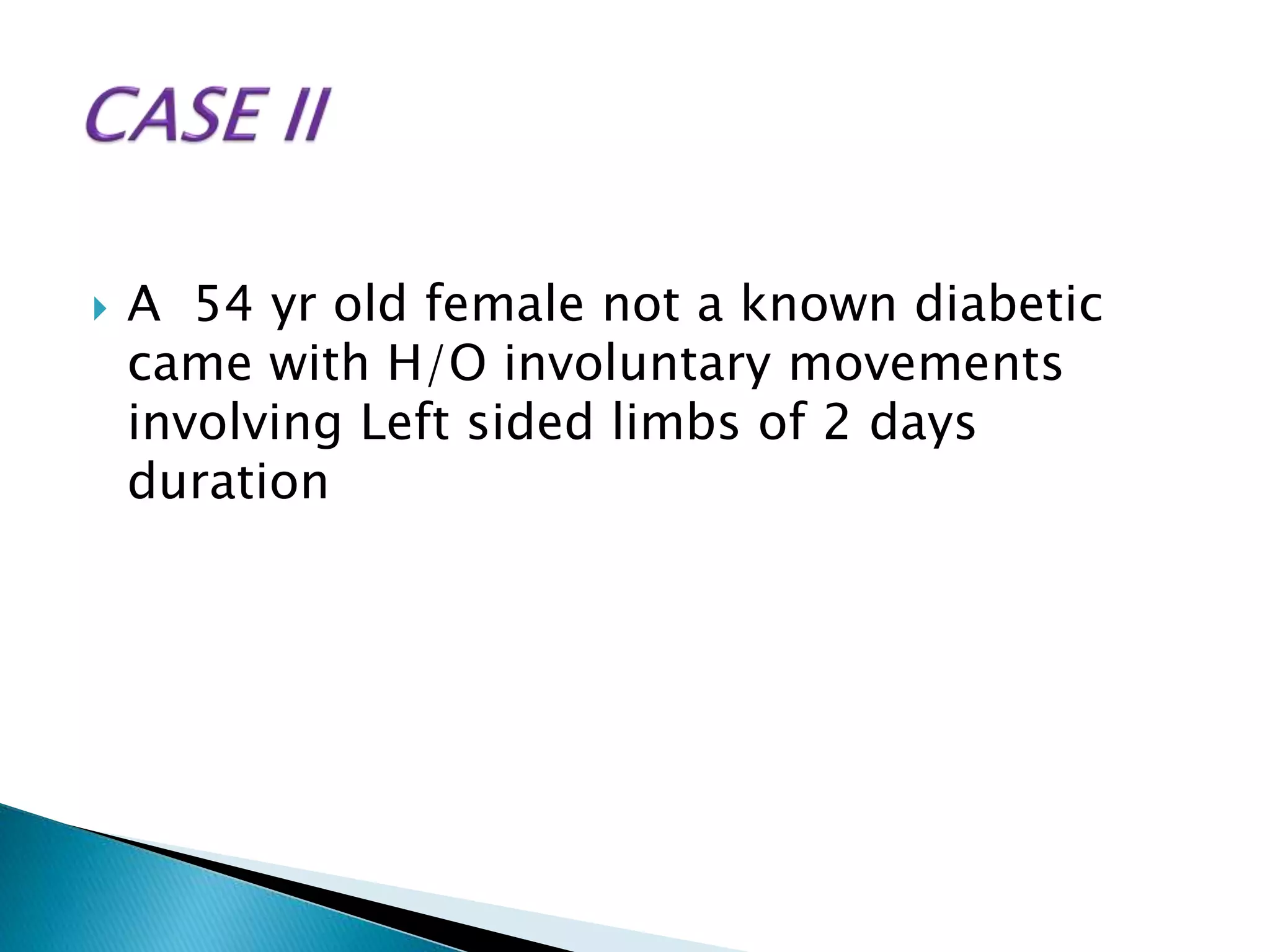 CASE II

A 54 yr old female not a known diabetic came with H/O involuntary movements involving Left sided limbs of 2 days duration